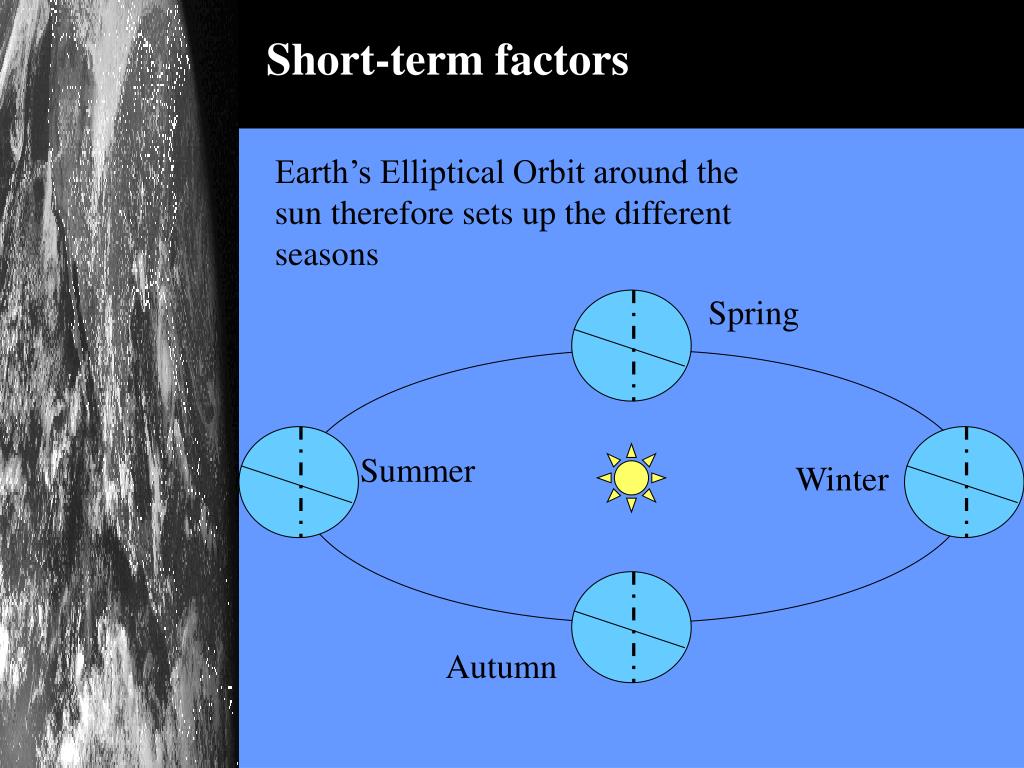 Short-term factors

Earth’s Elliptical Orbit around the sun therefore sets up the different seasons

Spring

Summer

Winter

Autumn